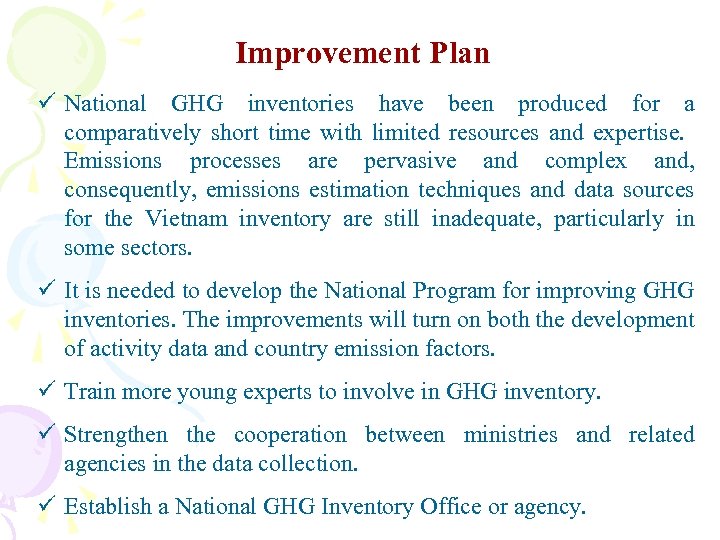 Improvement Plan

✓ National GHG inventories have been produced for a comparatively short time with limited resources and expertise. Emissions processes are pervasive and complex and, consequently, emissions estimation techniques and data sources for the Vietnam inventory are still inadequate, particularly in some sectors.

✓ It is needed to develop the National Program for improving GHG inventories. The improvements will turn on both the development of activity data and country emission factors.

✓ Train more young experts to involve in GHG inventory.

✓ Strengthen the cooperation between ministries and related agencies in the data collection.

✓ Establish a National GHG Inventory Office or agency.